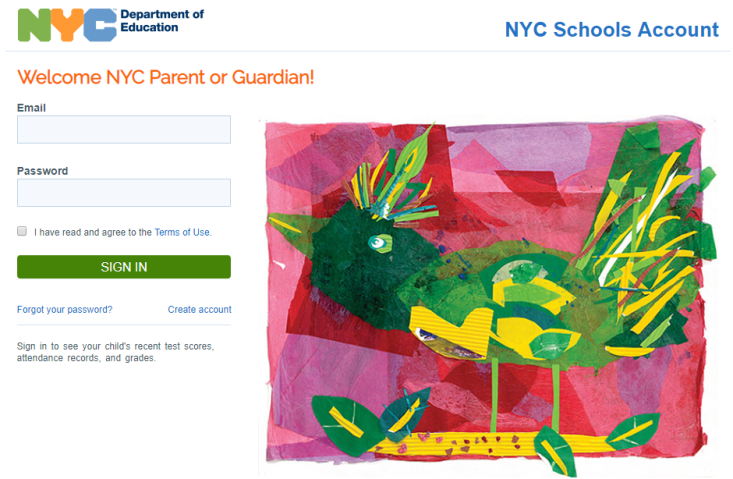 NYC Department of Education

NYC Schools Account

Welcome NYC Parent or Guardian!

Email

Password

I have read and agree to the Terms of Use.

SIGN IN

Forgot your password?

Create account

Sign in to see your child's recent test scores, attendance records, and grades.